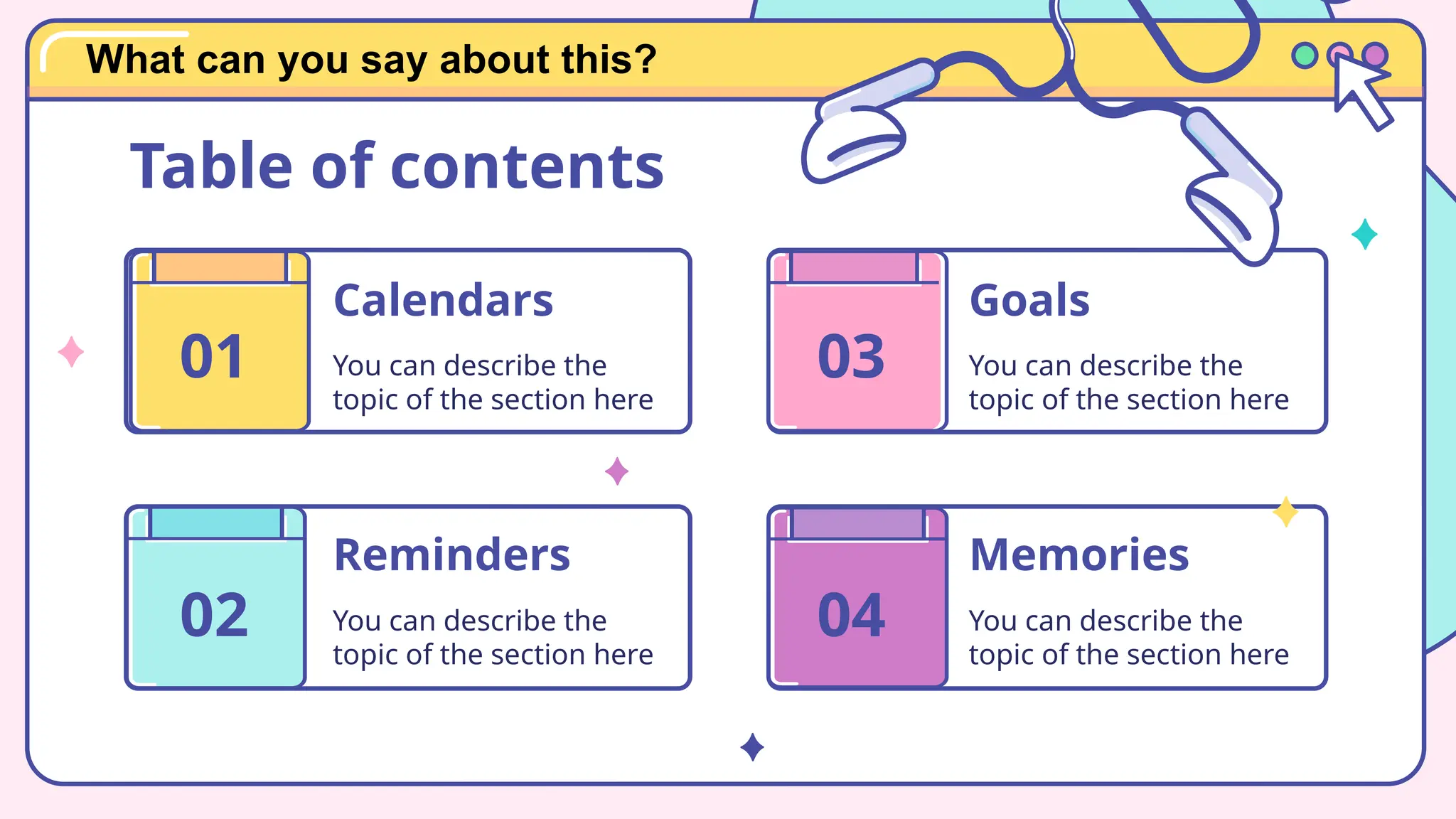 What can you say about this?

Table of contents

01

Calendars

You can describe the topic of the section here

02

Reminders

You can describe the topic of the section here

03

Goals

You can describe the topic of the section here

04

Memories

You can describe the topic of the section here